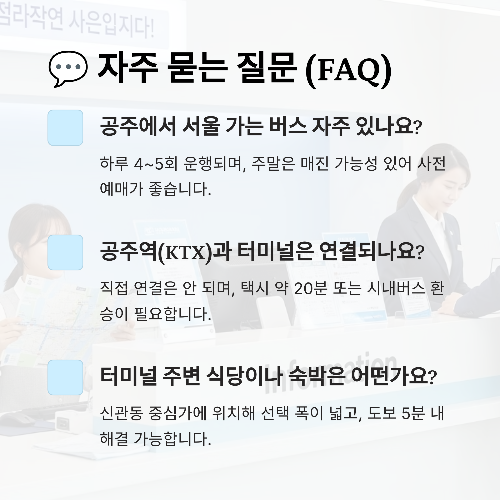 점라작연 사은입지다!

자주 묻는 질문 (FAQ)

공주에서 서울 가는 버스 자주 있나요?

하루 4~5회 운행되며, 주말은 매진 가능성 있어 사전 예매가 좋습니다.

공주역(KTX)과 터미널은 연결되나요?

직접 연결은 안 되며, 택시 약 20분 또는 시내버스 환승이 필요합니다.

터미널 주변 식당이나 숙박은 어떤가요?

신관동 중심가에 위치해 선택 폭이 넓고, 도보 5분 내 해결 가능합니다.

Information